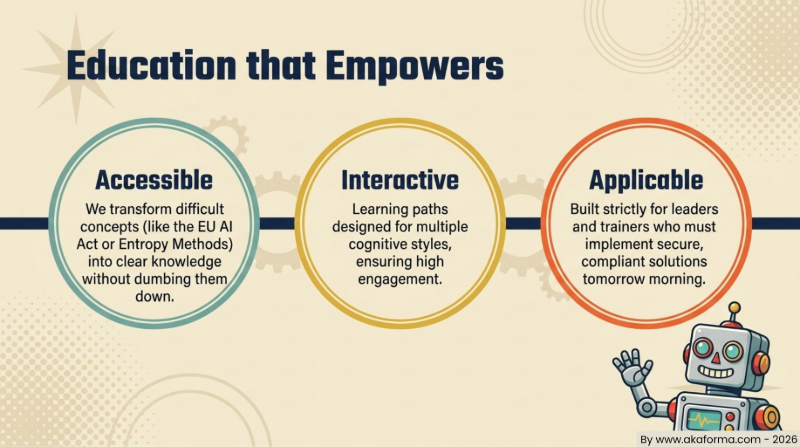 Education that Empowers

Accessible

We transform difficult concepts (like the EU AI Act or Entropy Methods) into clear knowledge without dumbing them down.

Interactive

Learning paths designed for multiple cognitive styles, ensuring high engagement.

Applicable

Built strictly for leaders and trainers who must implement secure, compliant solutions tomorrow morning.

By www.akaforma.com - 2026